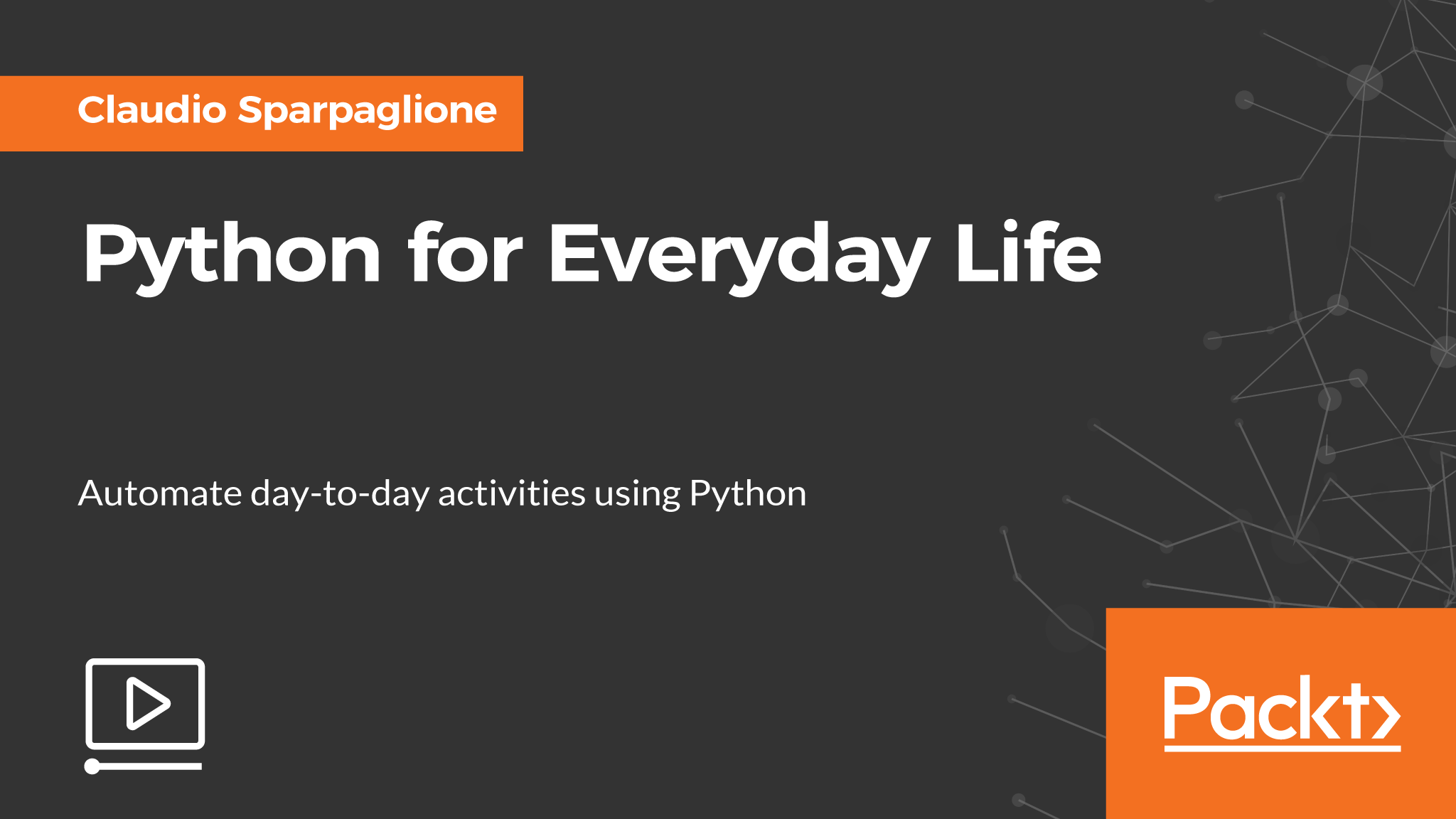 Claudio Sparpaglione

Python for Everyday Life

Automate day-to-day activities using Python

Packt>